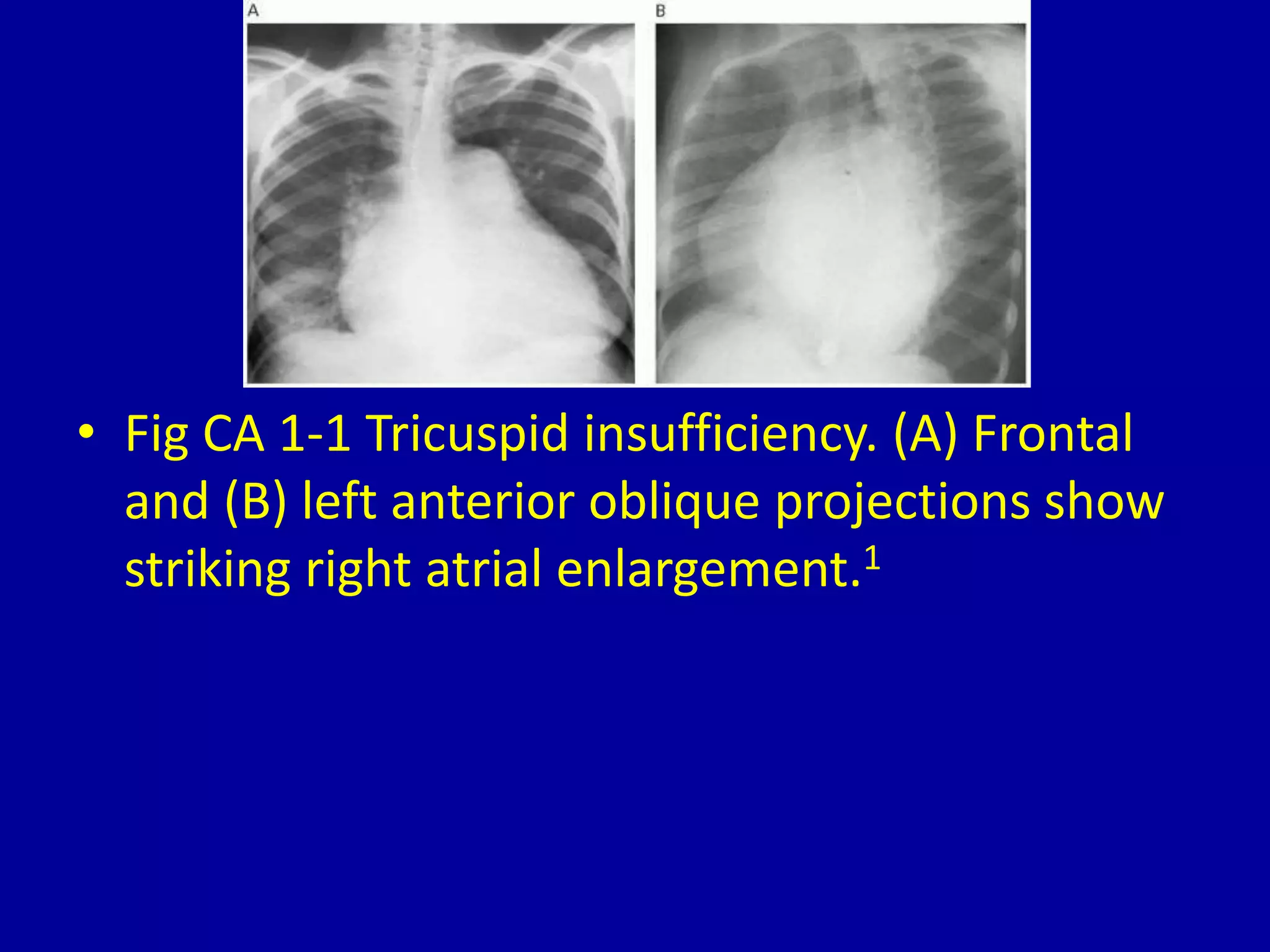 A

B

• Fig CA 1-1 Tricuspid insufficiency. (A) Frontal and (B) left anterior oblique projections show striking right atrial enlargement.$^1$